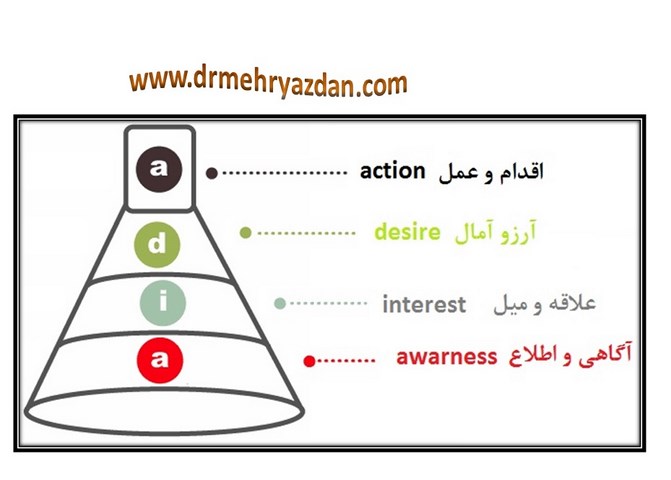 www.drmehryazdan.com

a
action اقدام و عمل

d
desire آرزو آمال

i
interest علاقه و میل

a
awarness آگاهی و اطلاع